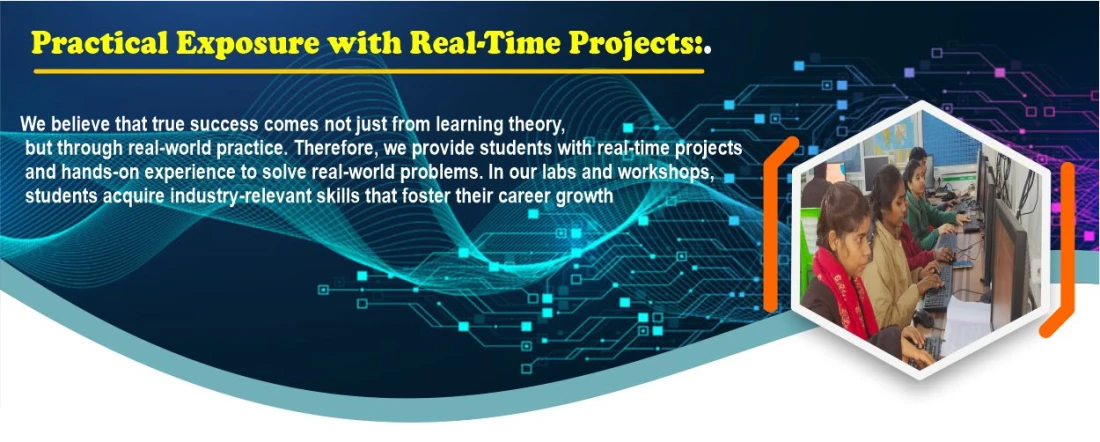 Practical Exposure with Real-Time Projects:.

We believe that true success comes not just from learning theory, but through real-world practice. Therefore, we provide students with real-time projects and hands-on experience to solve real-world problems. In our labs and workshops, students acquire industry-relevant skills that foster their career growth